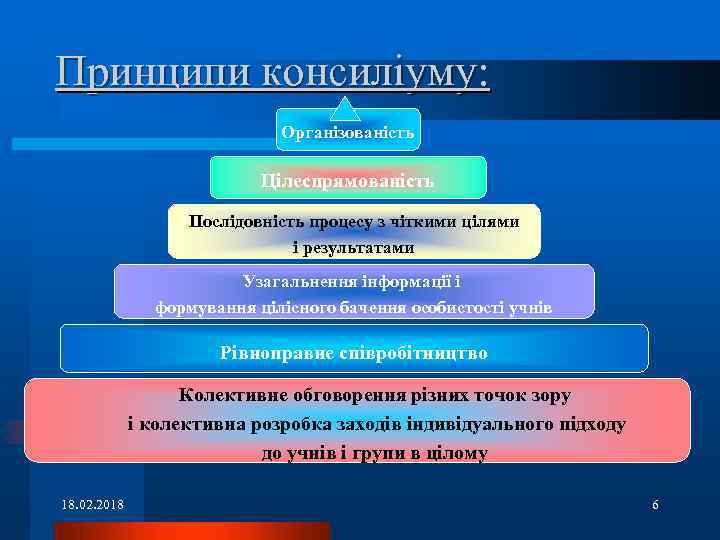 Принципи консиліуму:

Організованість

Цілеспрямованість

Послідовність процесу з чіткими цілями і результатами

Узагальнення інформації і формування цілісного бачення особистості учнів

Рівноправне співробітництво

Колективне обговорення різних точок зору і колективна розробка заходів індивідуального підходу до учнів і групи в цілому

18.02.2018

6